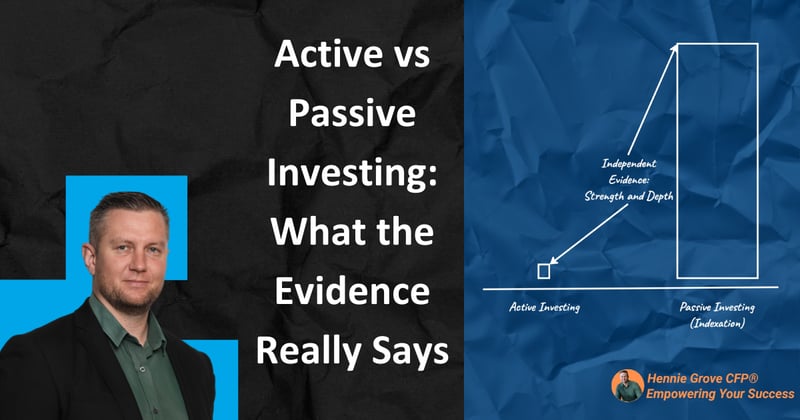 Active vs Passive Investing: What the Evidence Really Says

Independent Evidence: Strength and Depth

Active Investing

Passive Investing (Indexation)

Hennie Grove CFP®
Empowering Your Success